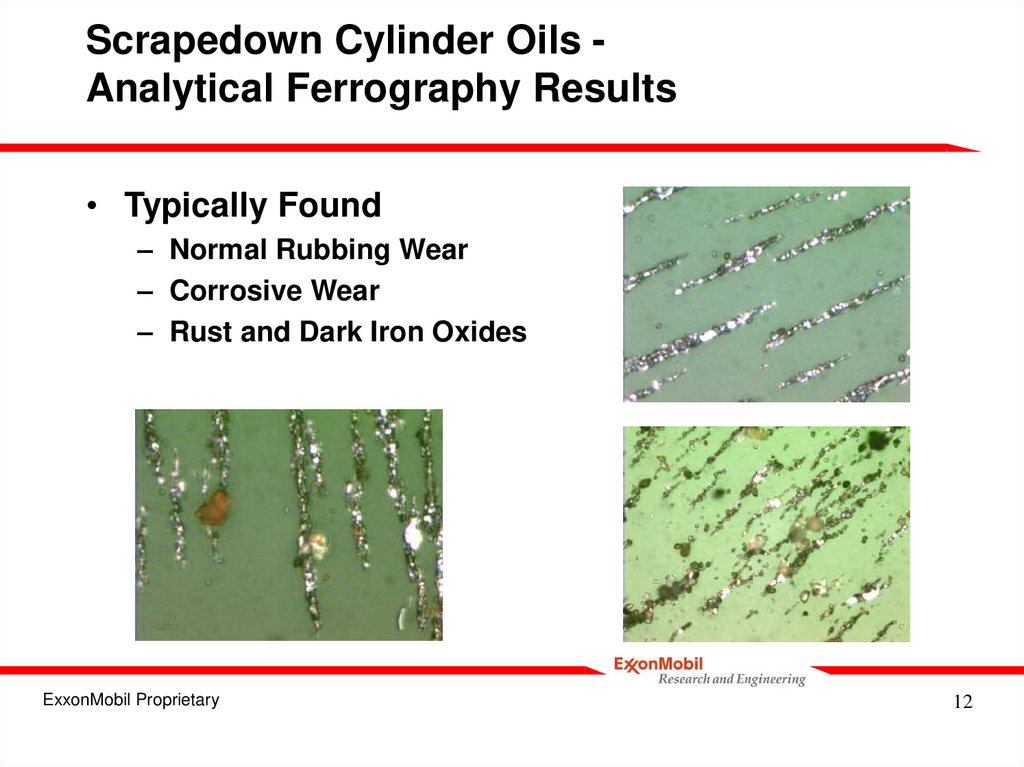 Scrapedown Cylinder Oils - Analytical Ferrography Results

• Typically Found
– Normal Rubbing Wear
– Corrosive Wear
– Rust and Dark Iron Oxides

ExxonMobil
Research and Engineering

ExxonMobil Proprietary

12